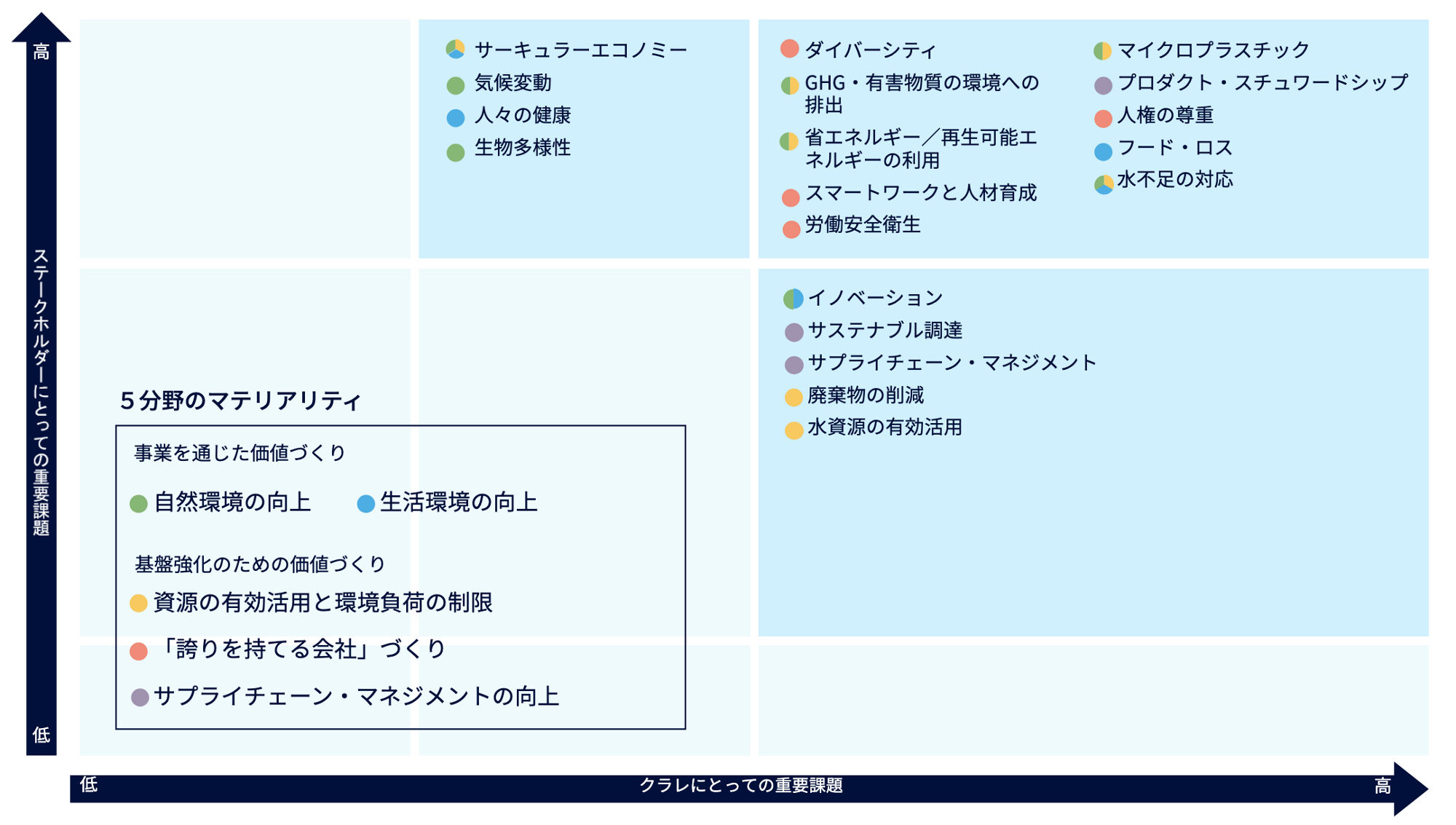 高

ステークホルダーにとっての重要課題

低

サーキュラーエコノミー
気候変動
人々の健康
生物多様性

ダイバーシティ
GHG・有害物質の環境への排出
省エネルギー／再生可能エネルギーの利用
スマートワークと人材育成
労働安全衛生

マイクロプラスチック
プロダクト・スチュワードシップ
人権の尊重
フード・ロス
水不足の対応

イノベーション
サステナブル調達
サプライチェーン・マネジメント
廃棄物の削減
水資源の有効活用

５分野のマテリアリティ

事業を通じた価値づくり

自然環境の向上
生活環境の向上

基盤強化のための価値づくり

資源の有効活用と環境負荷の制限
「誇りを持てる会社」づくり
サプライチェーン・マネジメントの向上

低
クラレにとっての重要課題
高